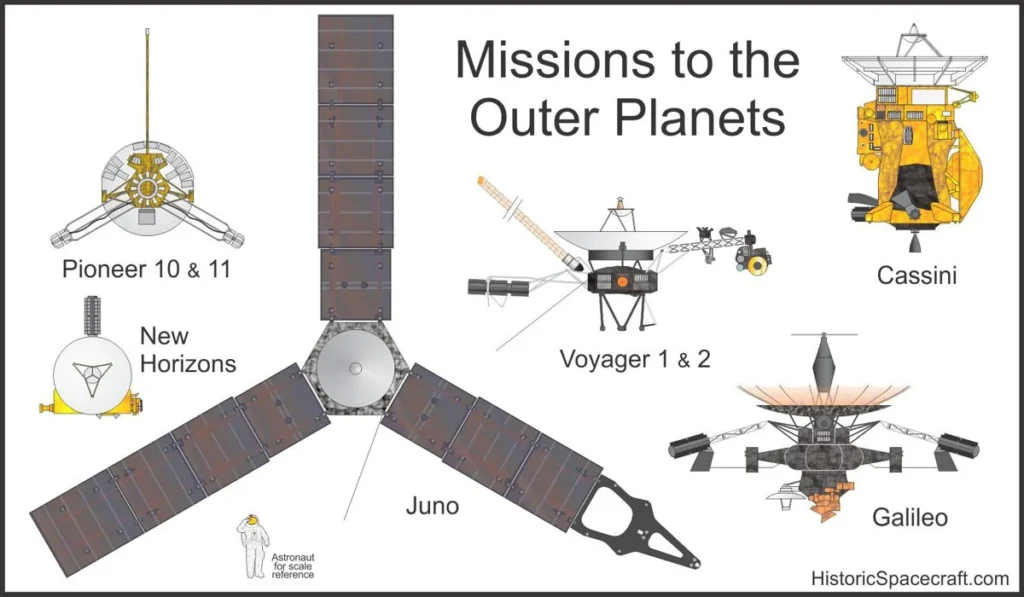 Missions to the Outer Planets

Pioneer 10 & 11

New Horizons

Voyager 1 & 2

Cassini

Juno

Galileo

Astronaut for scale reference

HistoricSpacecraft.com